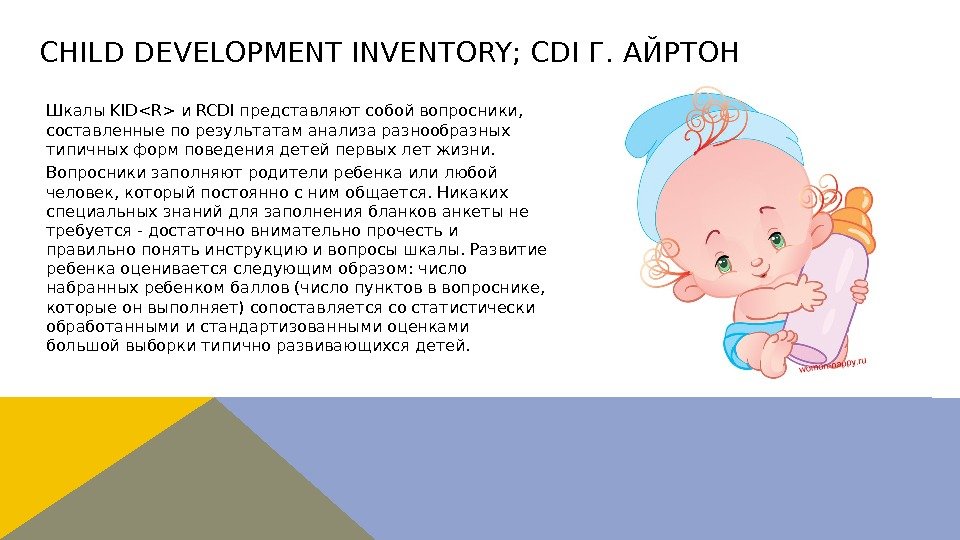 CHILD DEVELOPMENT INVENTORY; CDI Г. АЙРТОН

Шкалы KID<R> и RCDI представляют собой вопросники, составленные по результатам анализа разнообразных типичных форм поведения детей первых лет жизни.

Вопросники заполняют родители ребенка или любой человек, который постоянно с ним общается. Никаких специальных знаний для заполнения бланков анкеты не требуется - достаточно внимательно прочесть и правильно понять инструкцию и вопросы шкалы. Развитие ребенка оценивается следующим образом: число набранных ребенком баллов (число пунктов в вопроснике, которые он выполняет) сопоставляется со статистически обработанными и стандартизованными оценками большой выборки типично развивающихся детей.

womanhappy.ru